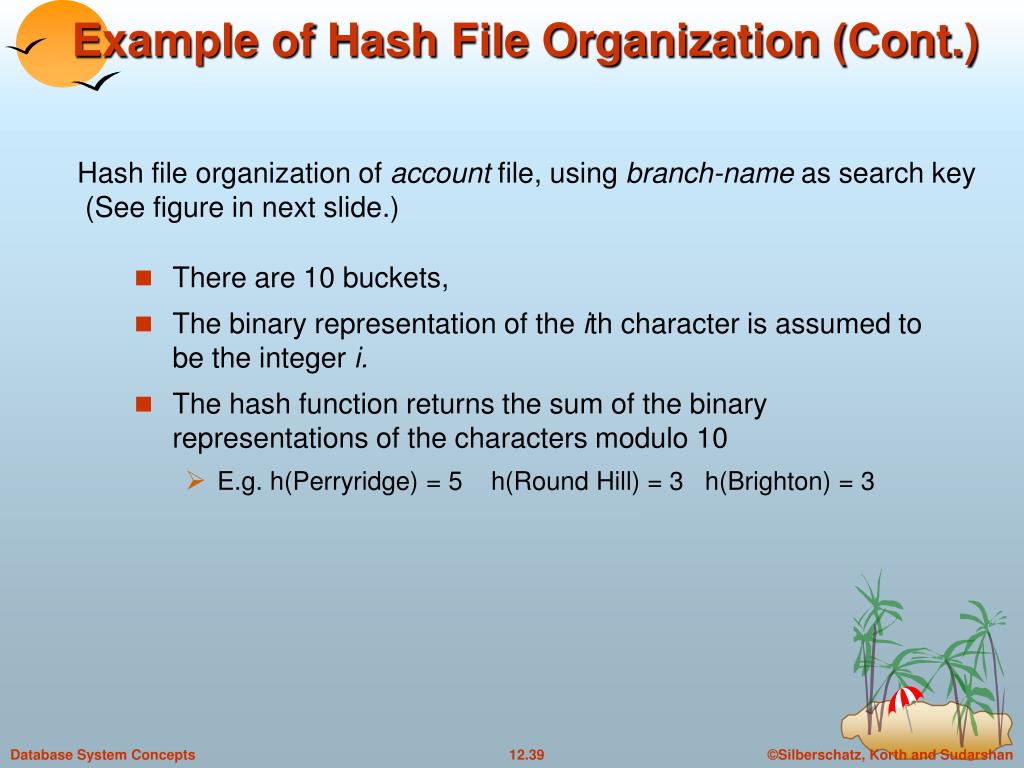 Example of Hash File Organization (Cont.)

Hash file organization of account file, using branch-name as search key (See figure in next slide.)

There are 10 buckets,

The binary representation of the ith character is assumed to be the integer i.

The hash function returns the sum of the binary representations of the characters modulo 10

E.g. h(Perryridge) = 5 h(Round Hill) = 3 h(Brighton) = 3

Database System Concepts

12.39

©Silberschatz, Korth and Sudarshan